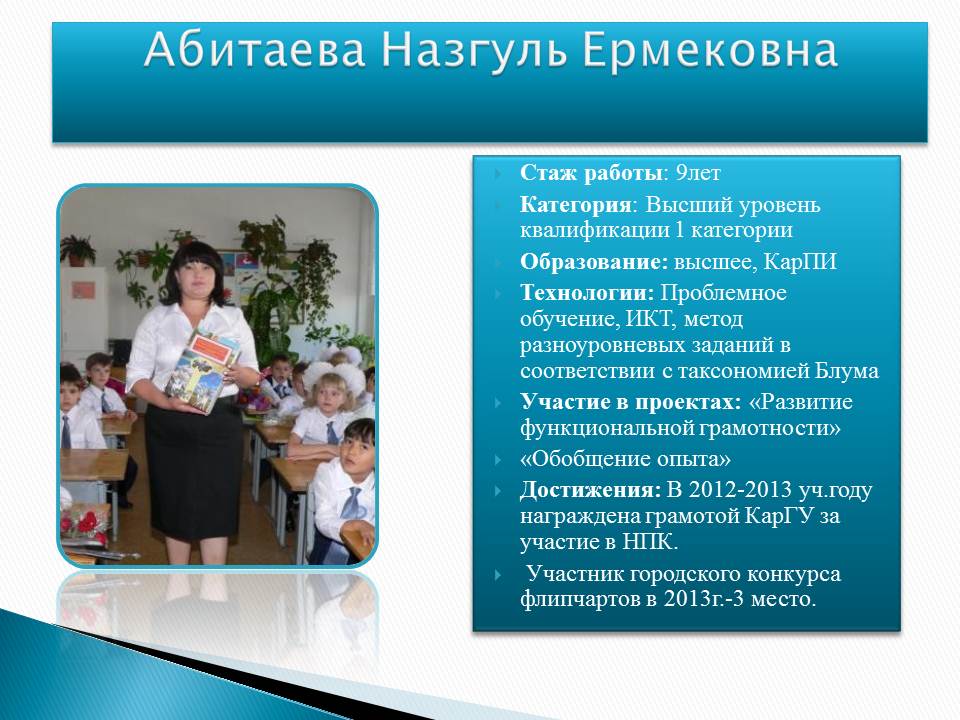 Абитаева Назгуль Ермековна

Стаж работы: 9лет

Категория: Высший уровень квалификации 1 категории

Образование: высшее, КарПИ

Технологии: Проблемное обучение, ИКТ, метод разноуровневых заданий в соответствии с таксономией Блума

Участие в проектах: «Развитие функциональной грамотности»

«Обобщение опыта»

Достижения: В 2012-2013 уч.году награждена грамотой КарГУ за участие в НПК.

Участник городского конкурса флипчартов в 2013г.-3 место.